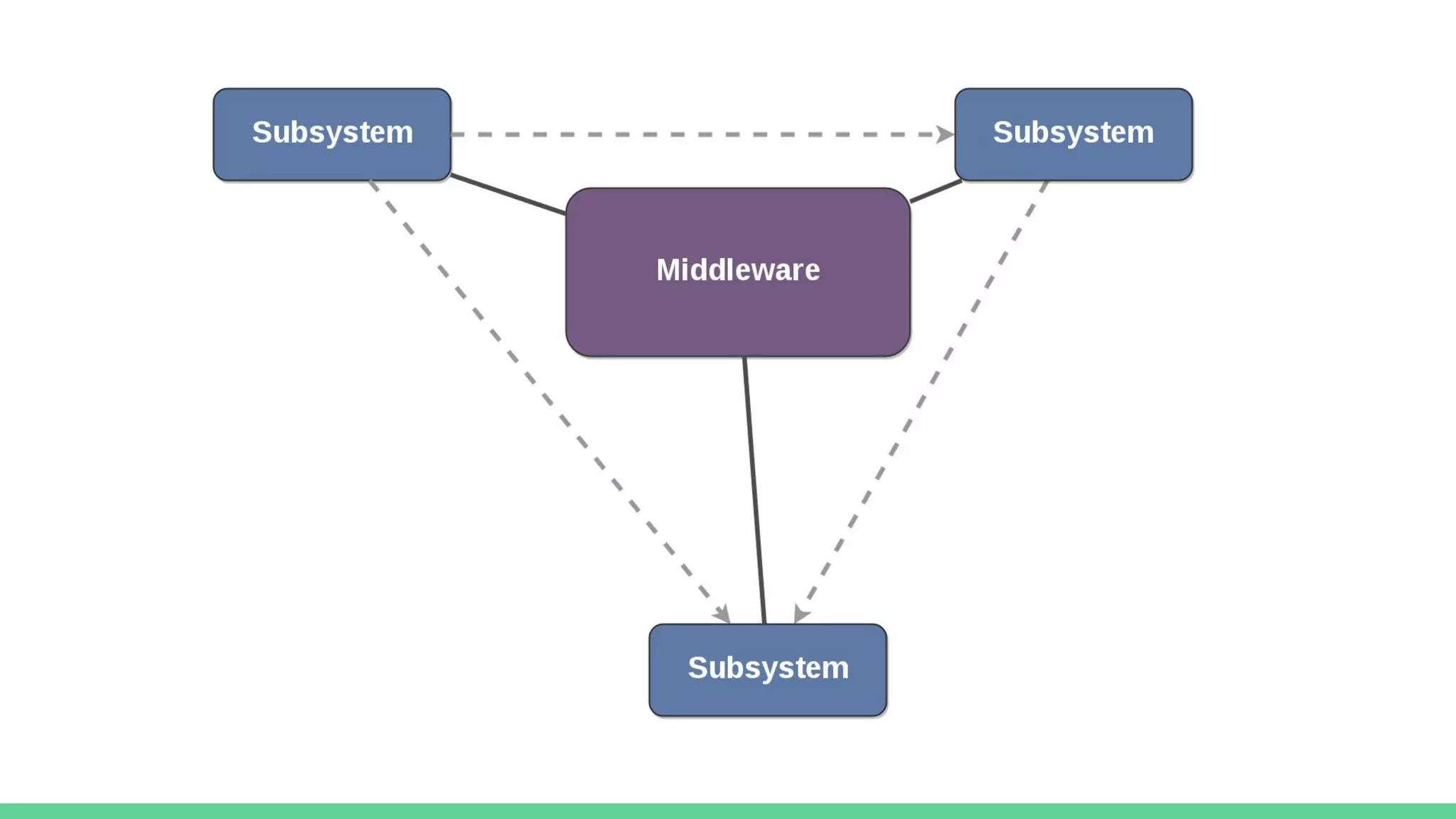 Subsystem

Subsystem

Middleware

Subsystem